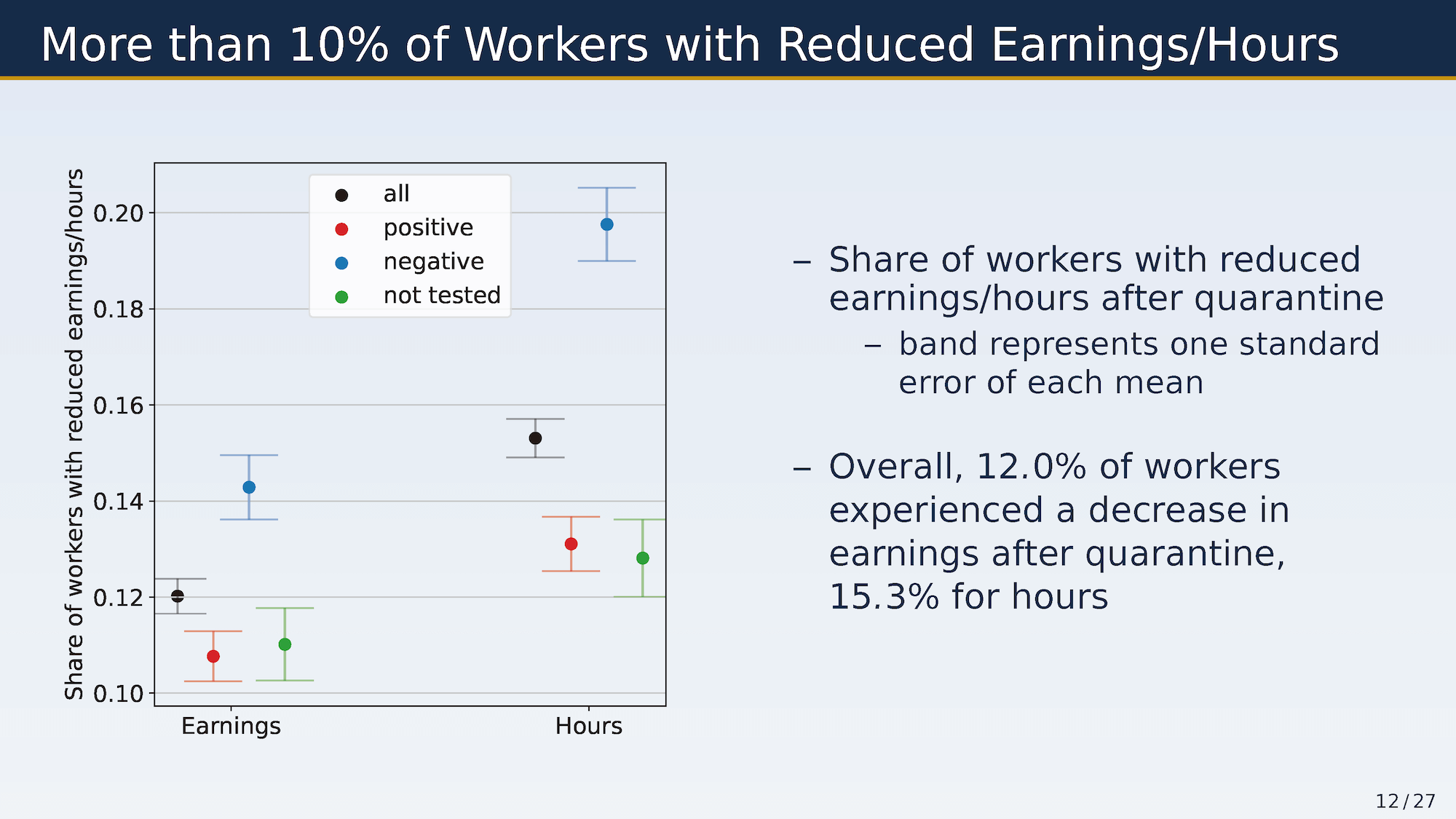 More than 10% of Workers with Reduced Earnings/Hours

Share of workers with reduced earnings/hours

0.20
0.18
0.16
0.14
0.12
0.10

all
positive
negative
not tested

Earnings
Hours

– Share of workers with reduced earnings/hours after quarantine
– band represents one standard error of each mean

– Overall, 12.0% of workers experienced a decrease in earnings after quarantine, 15.3% for hours

12 / 27